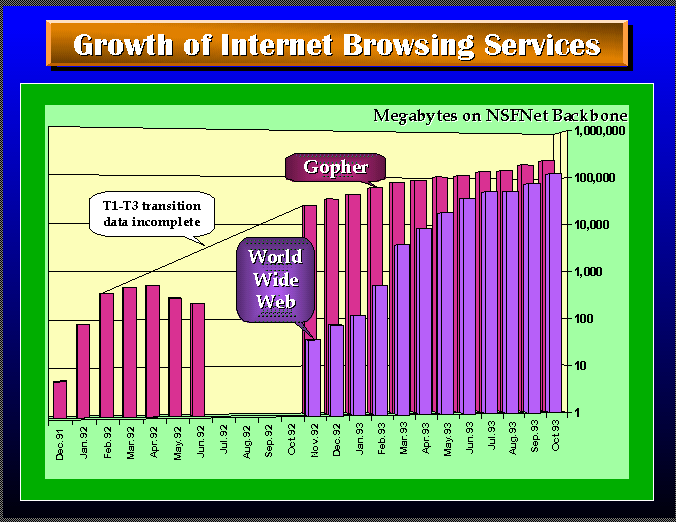 Growth of Internet Browsing Services

Megabytes on NSFNet Backbone

Gopher

T1-T3 transition data incomplete

World Wide Web

1,000,000
100,000
10,000
1,000
100
10
1

Dec.91
Jan.92
Feb.92
Mar.92
Apr.92
May.92
Jun.92
Jul.92
Aug.92
Sep.92
Oct.92
Nov.92
Dec.92
Jan.93
Feb.93
Mar.93
Apr.93
May.93
Jun.93
Jul.93
Aug.93
Sep.93
Oct.93